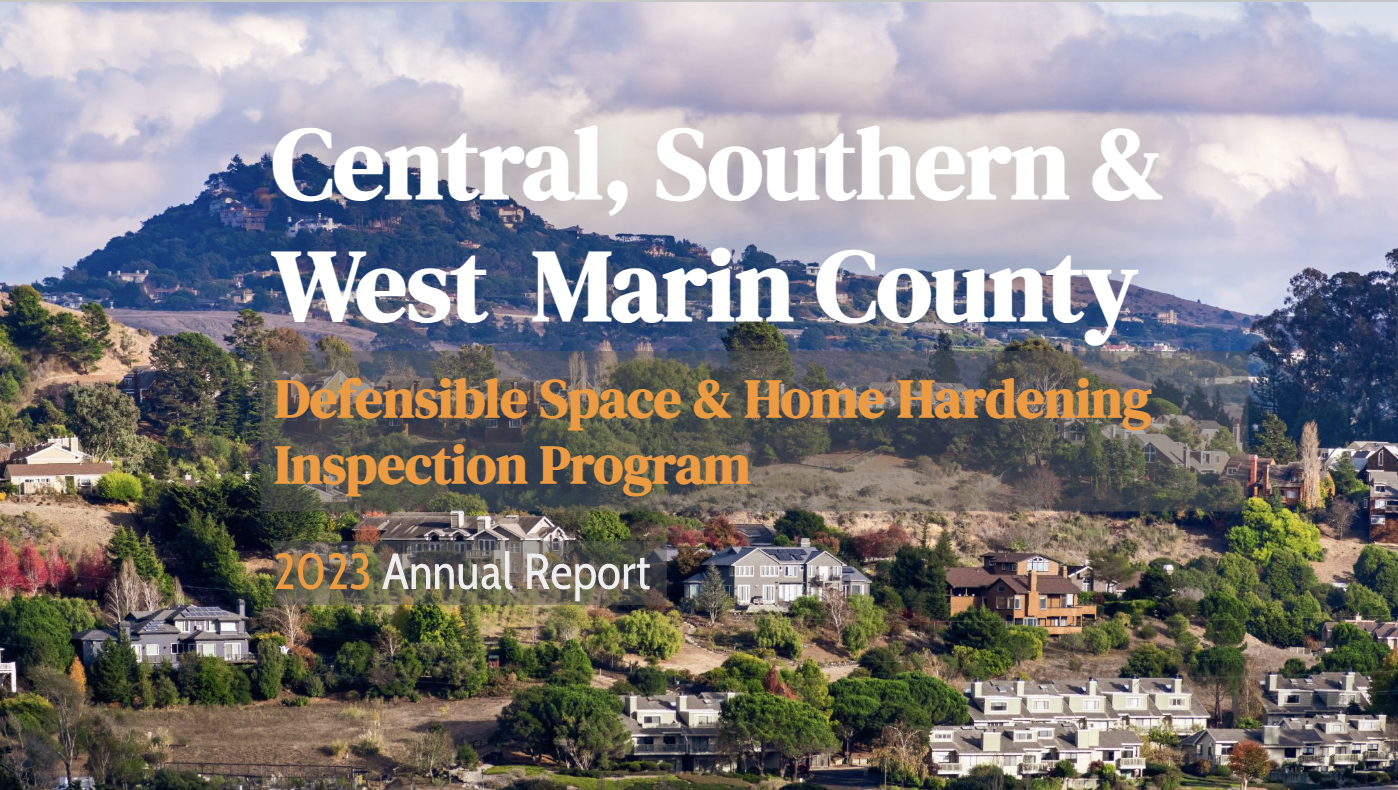 Central, Southern & West Marin County

Defensible Space & Home Hardening Inspection Program

2023 Annual Report